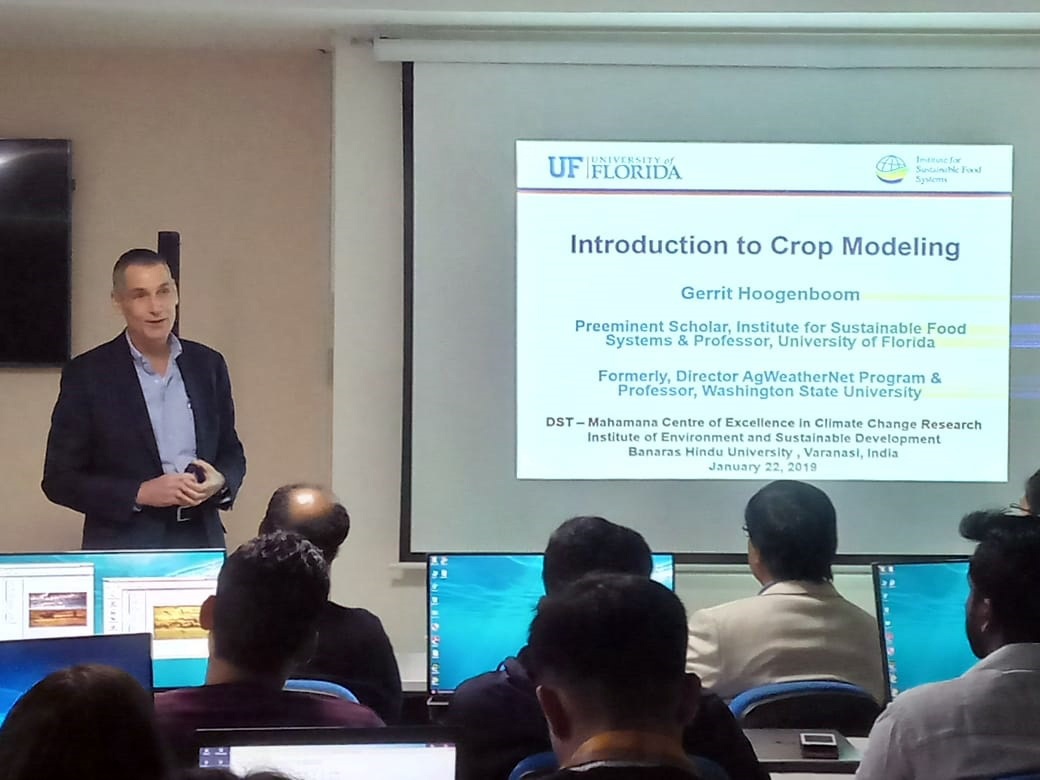 UF UNIVERSITY of FLORIDA

Institute for Sustainable Food Systems

Introduction to Crop Modeling

Gerrit Hoogenboom

Preeminent Scholar, Institute for Sustainable Food Systems & Professor, University of Florida

Formerly, Director AgWeatherNet Program & Professor, Washington State University

DST – Mahamana Centre of Excellence in Climate Change Research
Institute of Environment and Sustainable Development
Banaras Hindu University , Varanasi, India
January 22, 2019